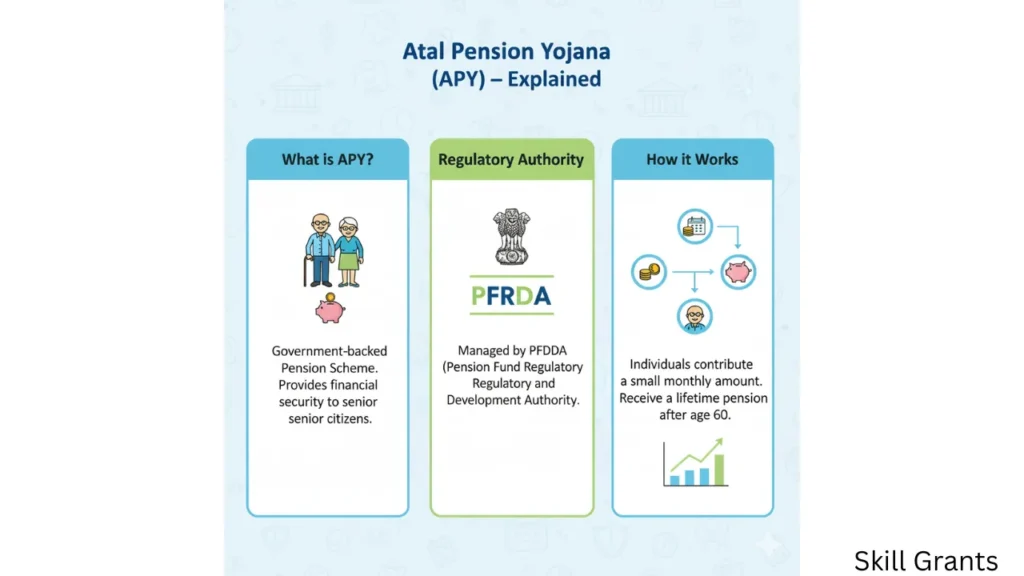 Atal Pension Yojana
(APY) – Explained

What is APY?

Government-backed Pension Scheme. Provides financial security to senior senior citizens.

Regulatory Authority

PFRDA

Managed by PFDDA (Pension Fund Regulatory Regulatory and Development Authority.

How it Works

Individuals contribute a small monthly amount. Receive a lifetime pension after age 60.

Skill Grants